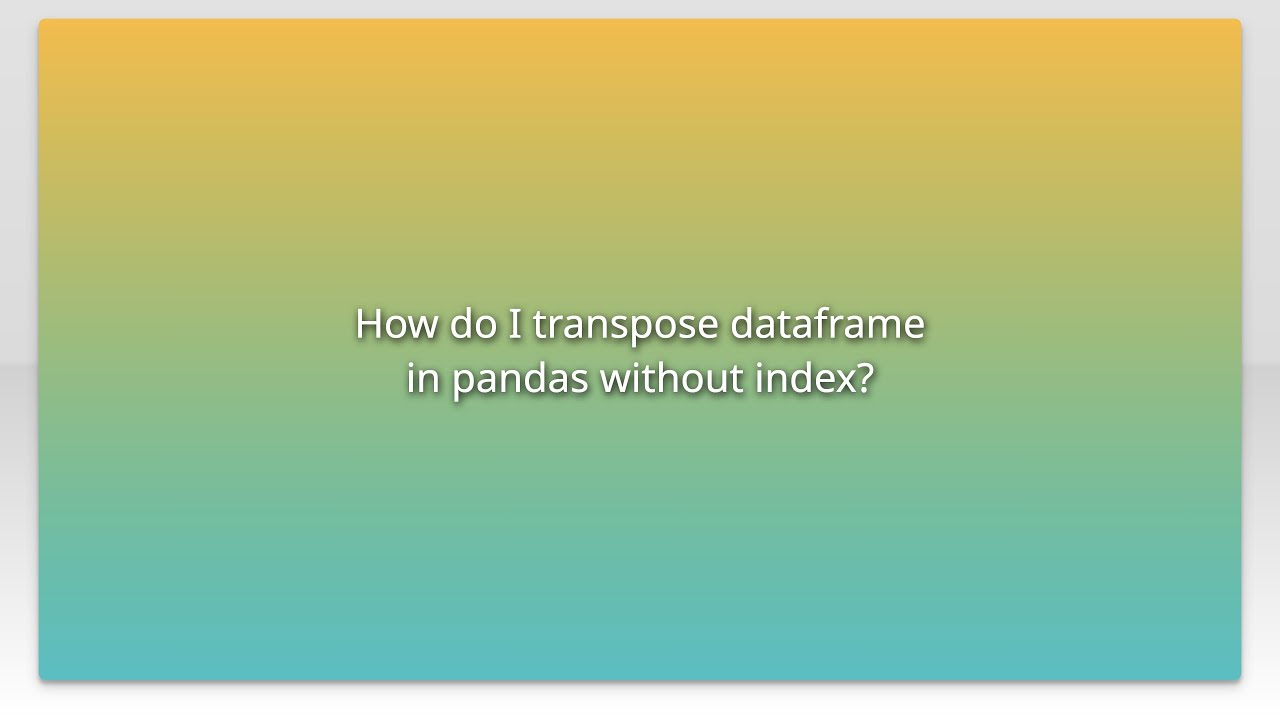 How do I transpose dataframe in pandas without index?